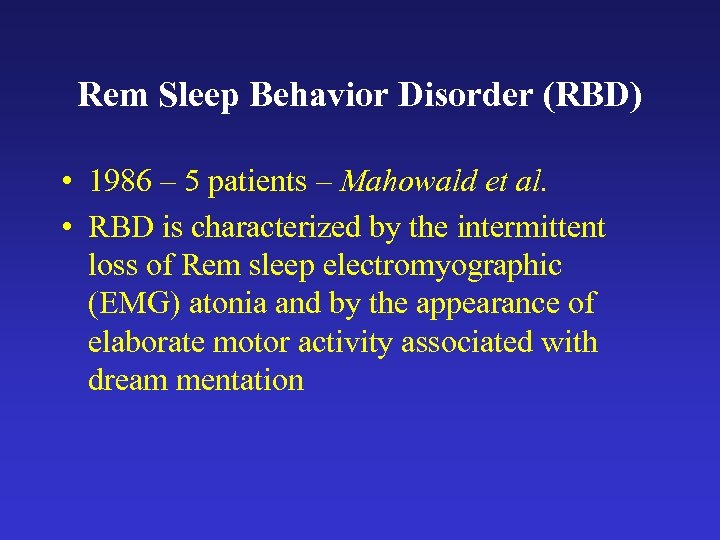 Rem Sleep Behavior Disorder (RBD)

• 1986 – 5 patients – Mahowald et al.

• RBD is characterized by the intermittent loss of Rem sleep electromyographic (EMG) atonia and by the appearance of elaborate motor activity associated with dream mentation